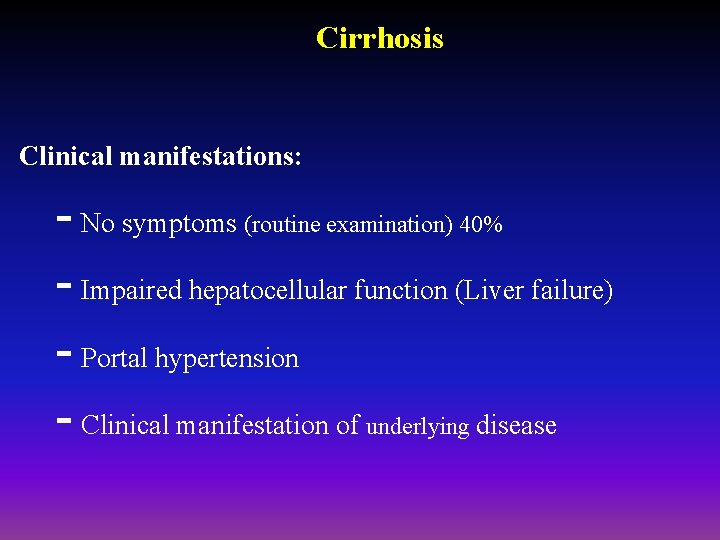 Cirrhosis

Clinical manifestations:

- No symptoms (routine examination) 40%

- Impaired hepatocellular function (Liver failure)

- Portal hypertension

- Clinical manifestation of underlying disease